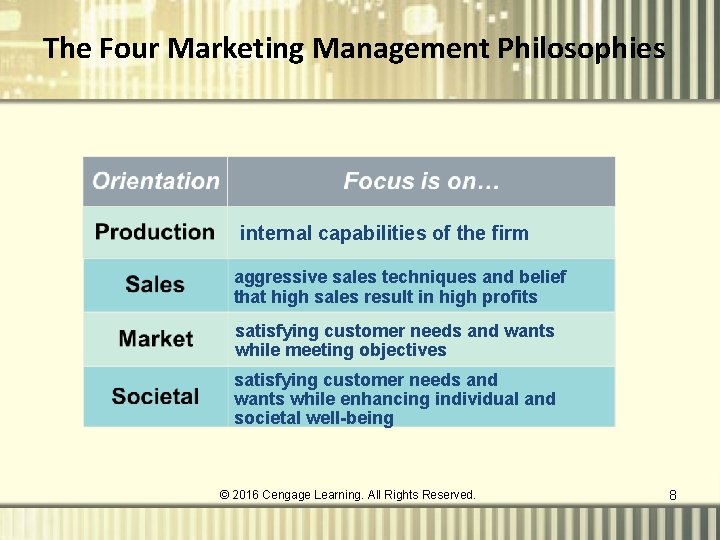 The Four Marketing Management Philosophies

| Orientation | Focus is on… |
|---|---|
| Production | internal capabilities of the firm |
| Sales | aggressive sales techniques and belief that high sales result in high profits |
| Market | satisfying customer needs and wants while meeting objectives |
| Societal | satisfying customer needs and wants while enhancing individual and societal well-being |

© 2016 Cengage Learning. All Rights Reserved.

8